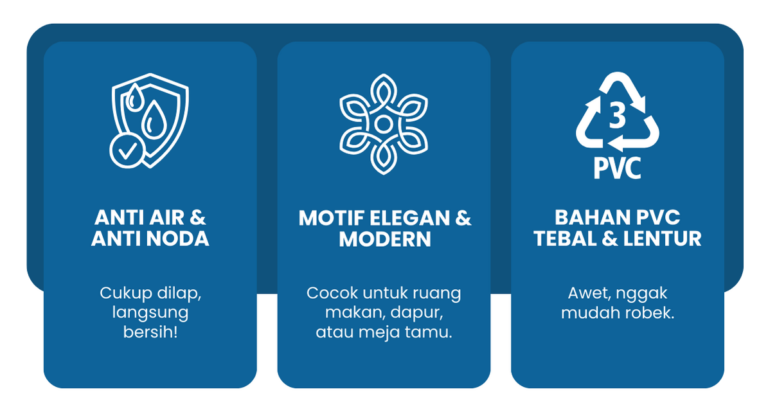 ANTI AIR & ANTI NODA

Cukup dilap, langsung bersih!

MOTIF ELEGAN & MODERN

Cocok untuk ruang makan, dapur, atau meja tamu.

3
PVC

BAHAN PVC TEBAL & LENTUR

Awet, nggak mudah robek.